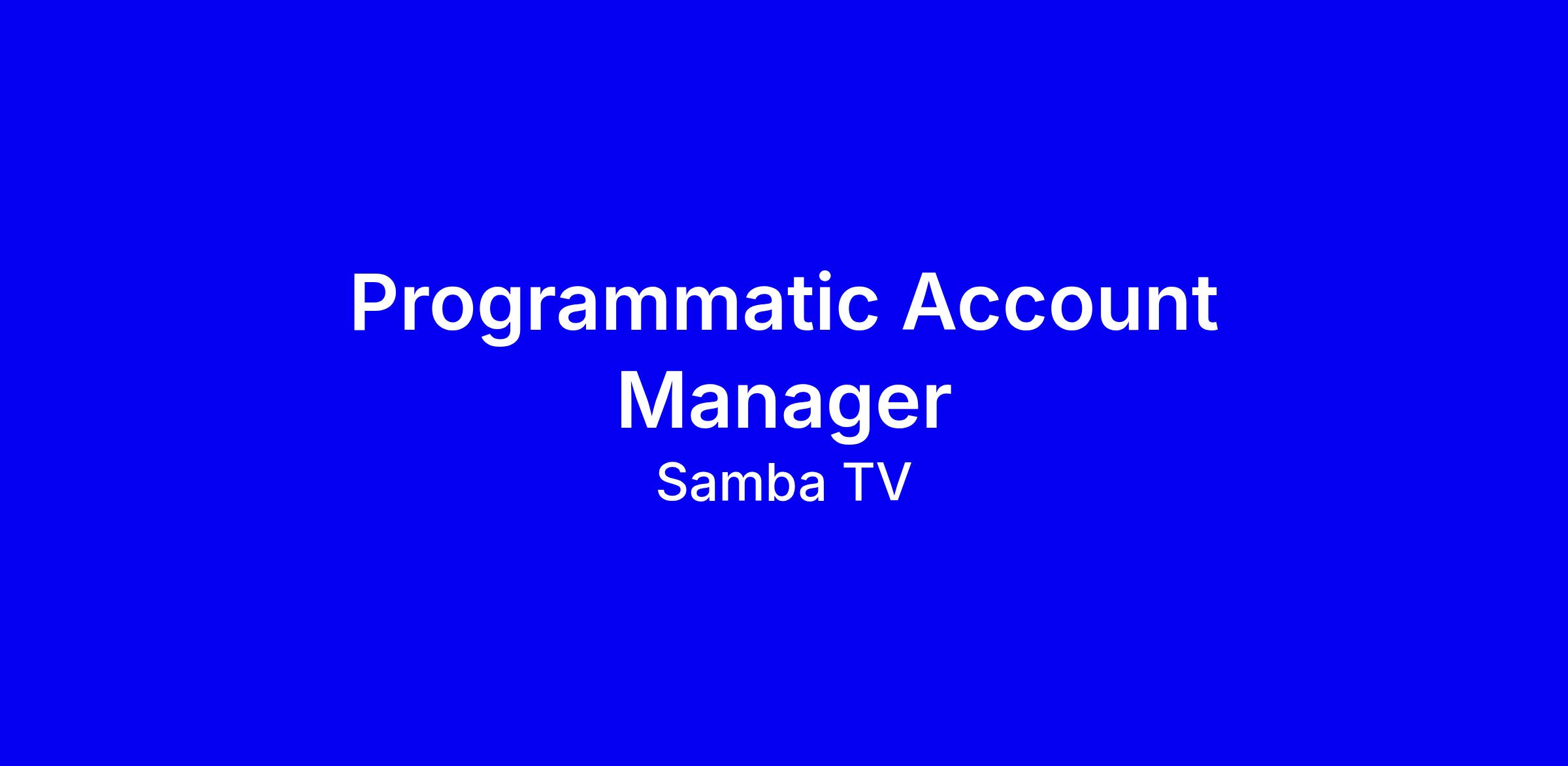 Programmatic Account Manager

Samba TV